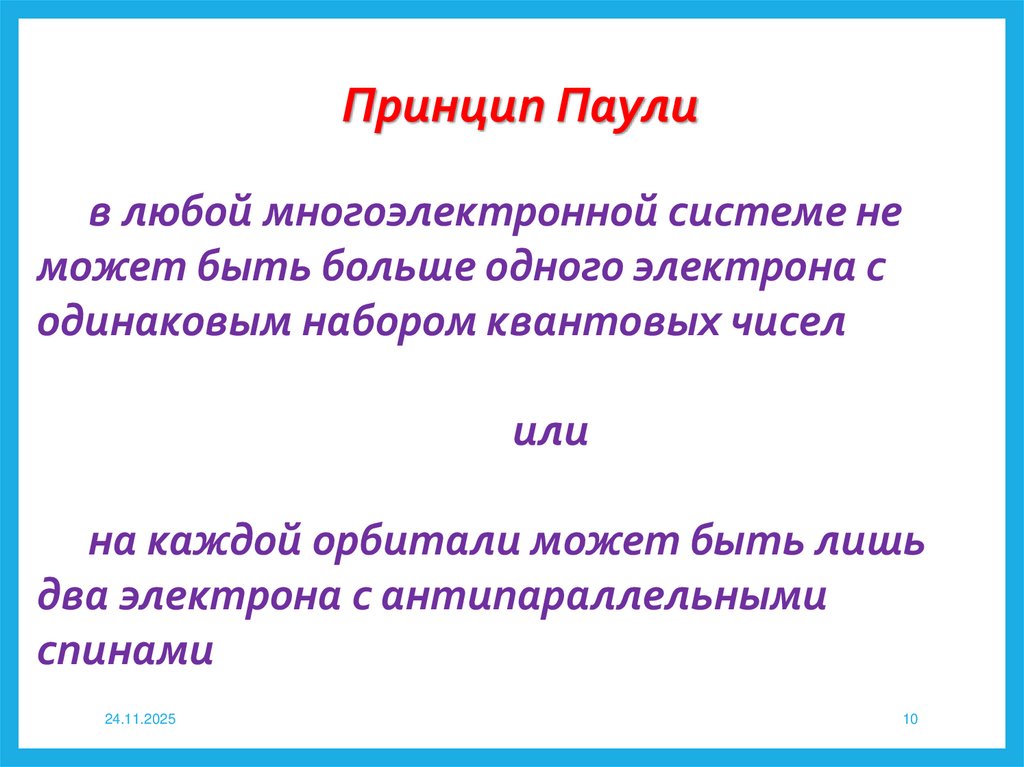 Принцип Паули

в любой многоэлектронной системе не может быть больше одного электрона с одинаковым набором квантовых чисел

или

на каждой орбитали может быть лишь два электрона с антипараллельными спинами

24.11.2025

10